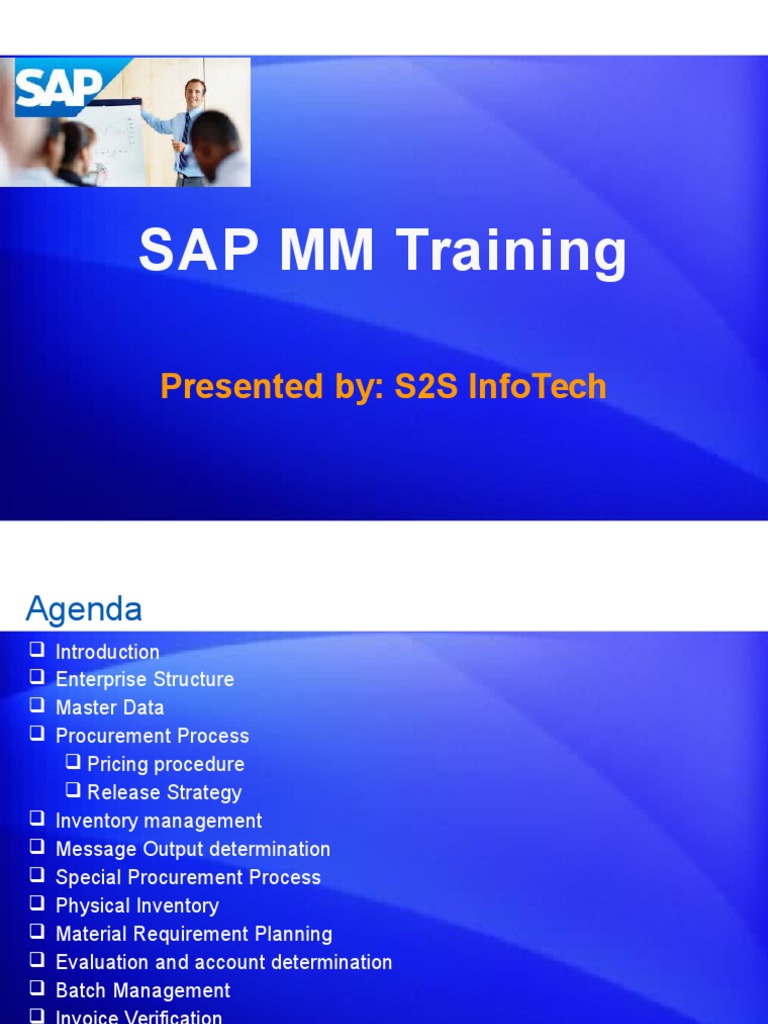 SAP

SAP MM Training

Presented by: S2S InfoTech

Agenda

❑ Introduction
❑ Enterprise Structure
❑ Master Data
❑ Procurement Process
❑ Pricing procedure
❑ Release Strategy
❑ Inventory management
❑ Message Output determination
❑ Special Procurement Process
❑ Physical Inventory
❑ Material Requirement Planning
❑ Evaluation and account determination
❑ Batch Management
❑ Invoice Verification